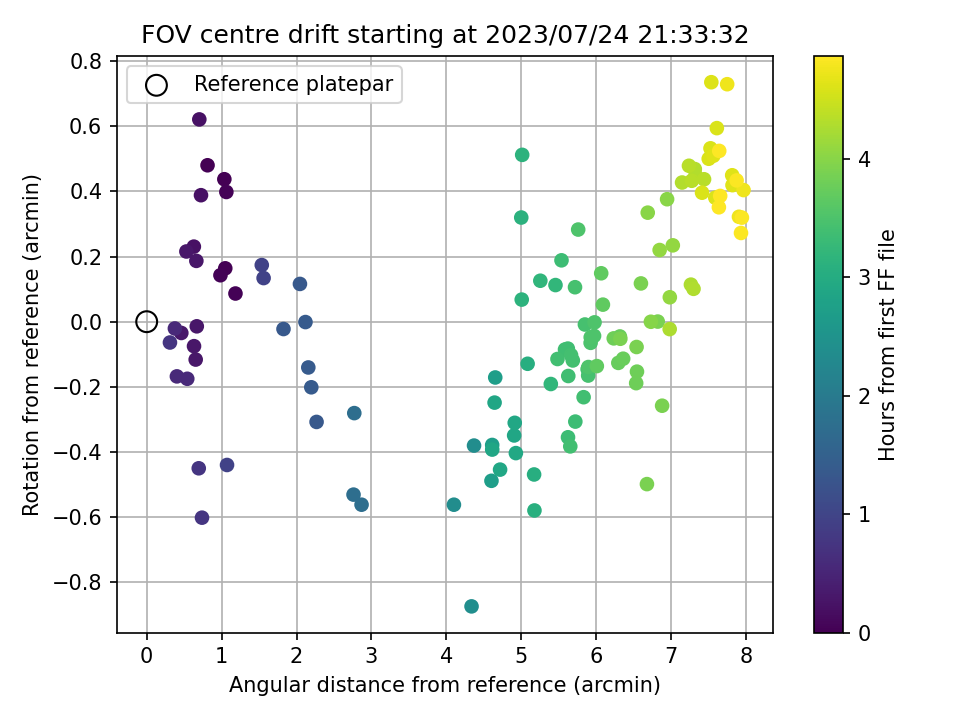 FOV centre drift starting at 2023/07/24 21:33:32

Reference platepar

Rotation from reference (arcmin)

0.8
0.6
0.4
0.2
0.0
−0.2
−0.4
−0.6
−0.8

0
1
2
3
4
5
6
7
8

Angular distance from reference (arcmin)

Hours from first FF file

4
3
2
1
0